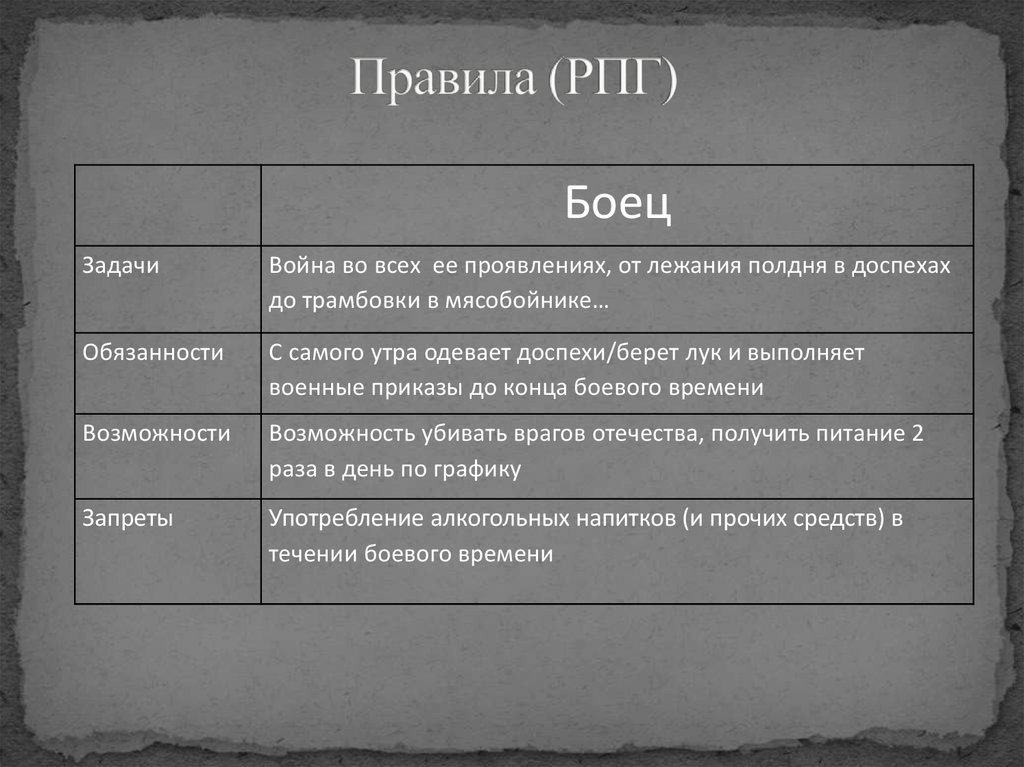 Правила (РПГ)

| | Боец |
|---|---|
| Задачи | Война во всех ее проявлениях, от лежания полдня в доспехах до трамбовки в мясобойнике… |
| Обязанности | С самого утра одевает доспехи/берет лук и выполняет военные приказы до конца боевого времени |
| Возможности | Возможность убивать врагов отечества, получить питание 2 раза в день по графику |
| Запреты | Употребление алкогольных напитков (и прочих средств) в течении боевого времени |